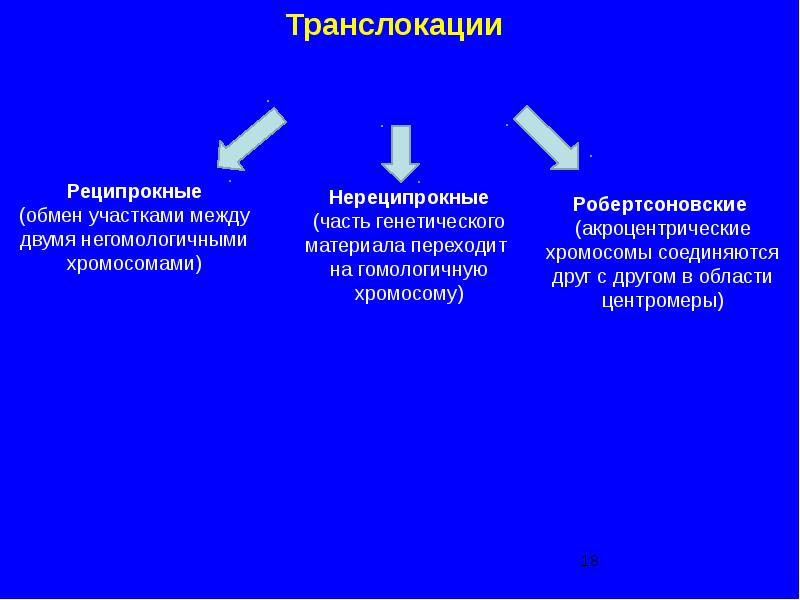 Транслокации

Реципрокные
(обмен участками между двумя негомологичными хромосомами)

Нереципрокные
(часть генетического материала переходит на гомологичную хромосому)

Робертсоновские
(акроцентрические хромосомы соединяются друг с другом в области центромеры)

18